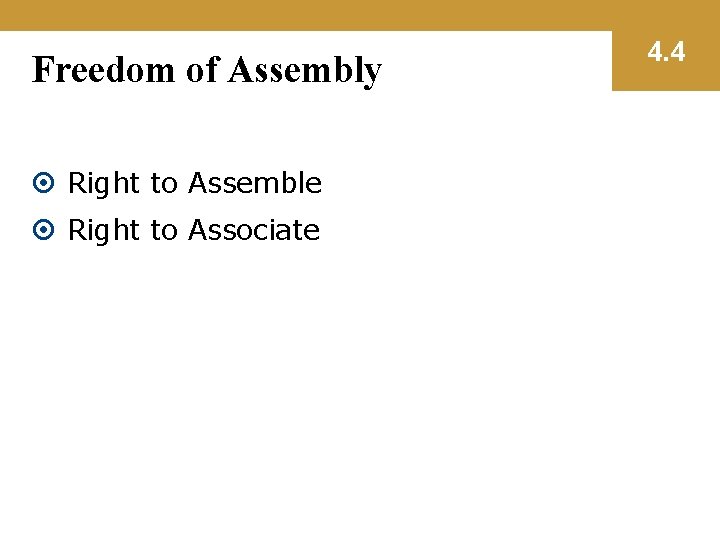 Freedom of Assembly

4.4

Right to Assemble

Right to Associate